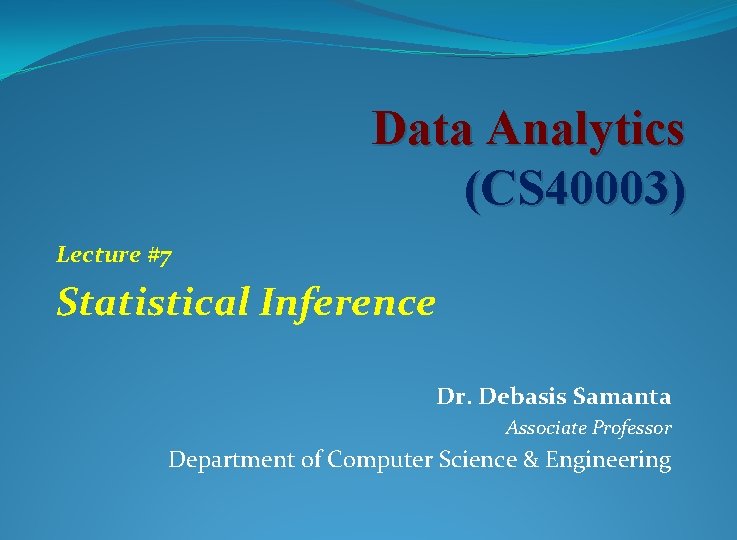 Data Analytics
(CS40003)

Lecture #7

Statistical Inference

Dr. Debasis Samanta
Associate Professor
Department of Computer Science & Engineering